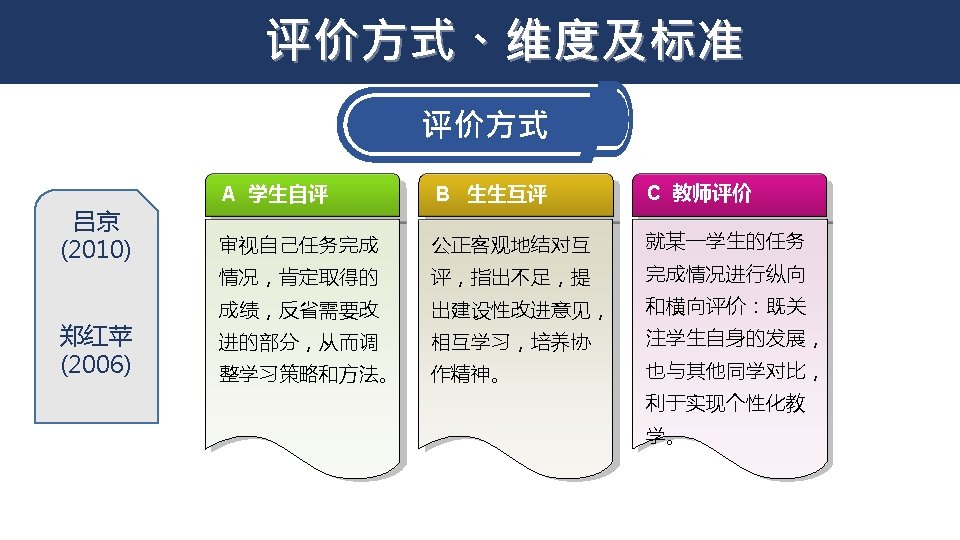 评价方式、维度及标准

评价方式

吕京
(2010)

郑红苹
(2006)

A 学生自评

审视自己任务完成情况，肯定取得的成绩，反省需要改进的部分，从而调整学习策略和方法。

B 生生互评

公正客观地结对互评，指出不足，提出建设性改进意见，相互学习，培养协作精神。

C 教师评价

就某一学生的任务完成情况进行纵向和横向评价：既关注学生自身的发展，也与其他同学对比，利于实现个性化教学。